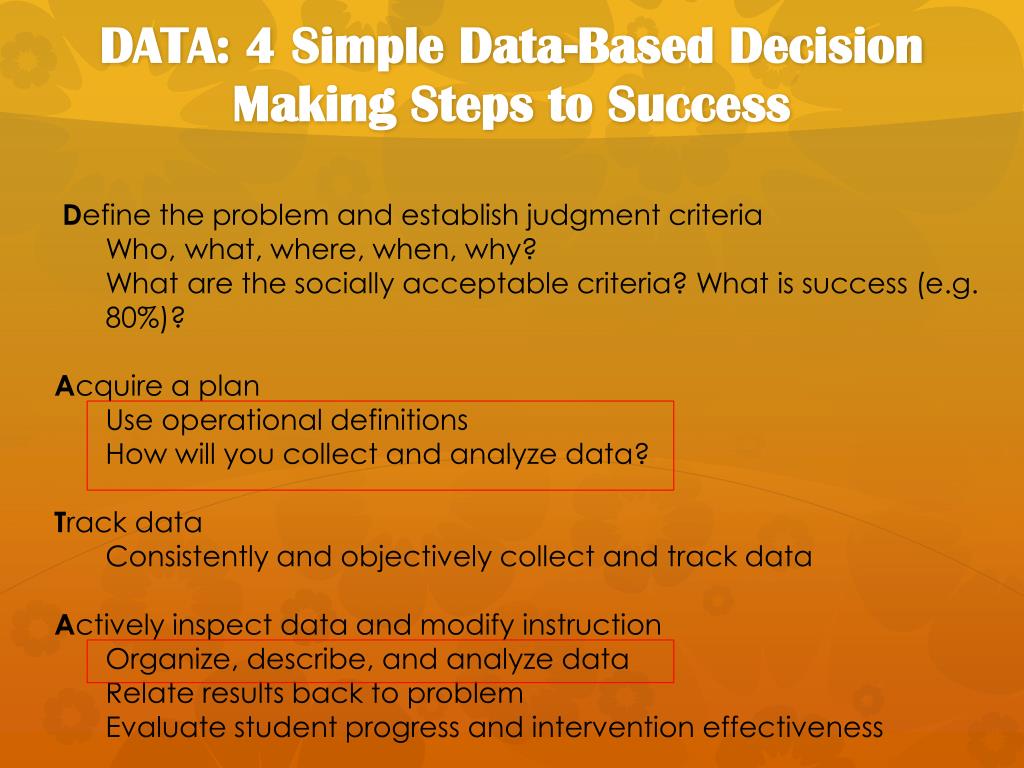 DATA: 4 Simple Data-Based Decision Making Steps to Success

Define the problem and establish judgment criteria
Who, what, where, when, why?
What are the socially acceptable criteria? What is success (e.g. 80%)?

Acquire a plan
Use operational definitions
How will you collect and analyze data?

Track data
Consistently and objectively collect and track data

Actively inspect data and modify instruction
Organize, describe, and analyze data
Relate results back to problem
Evaluate student progress and intervention effectiveness